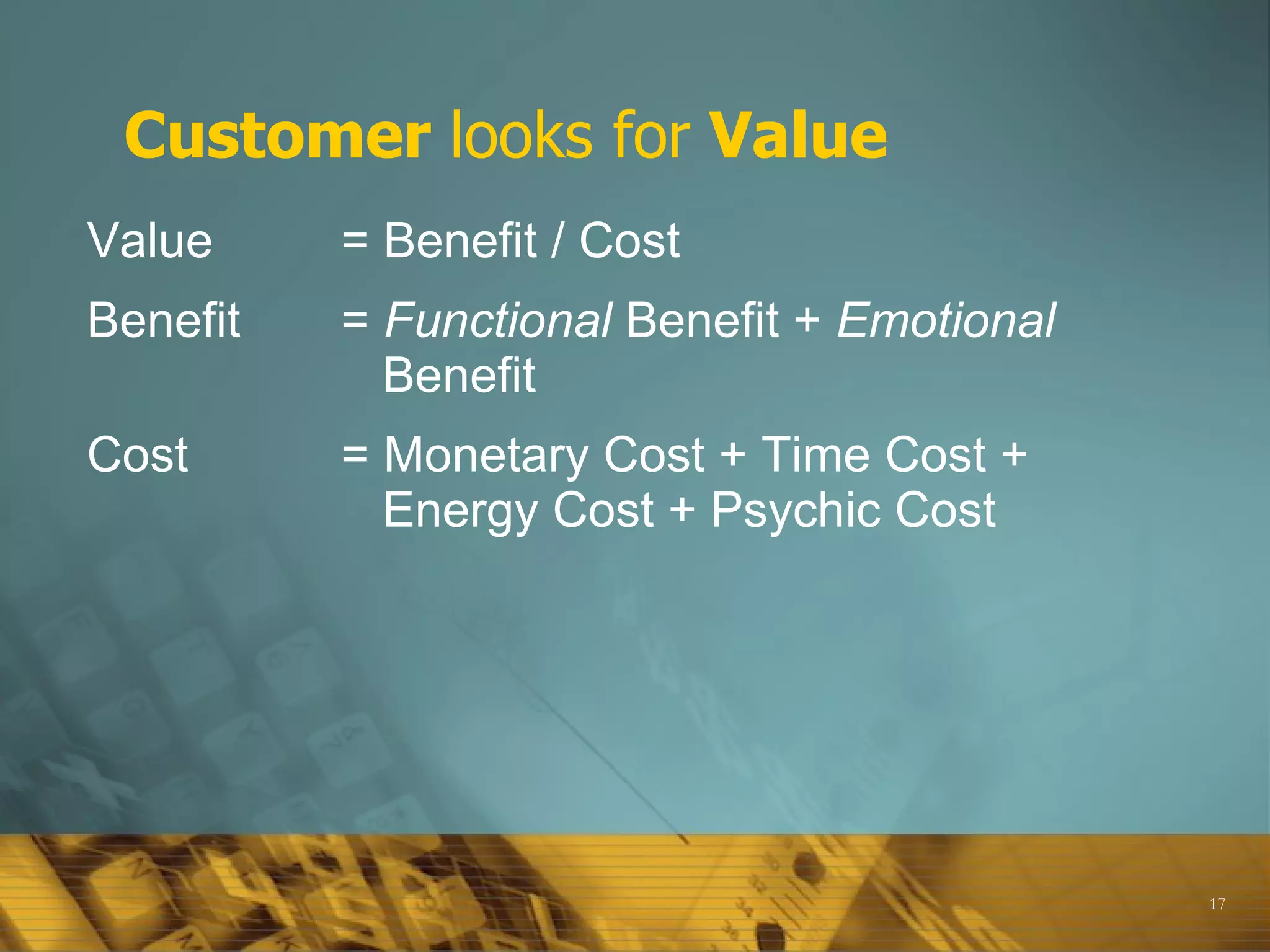 Customer looks for Value

Value = Benefit / Cost

Benefit = Functional Benefit + Emotional Benefit

Cost = Monetary Cost + Time Cost + Energy Cost + Psychic Cost

17